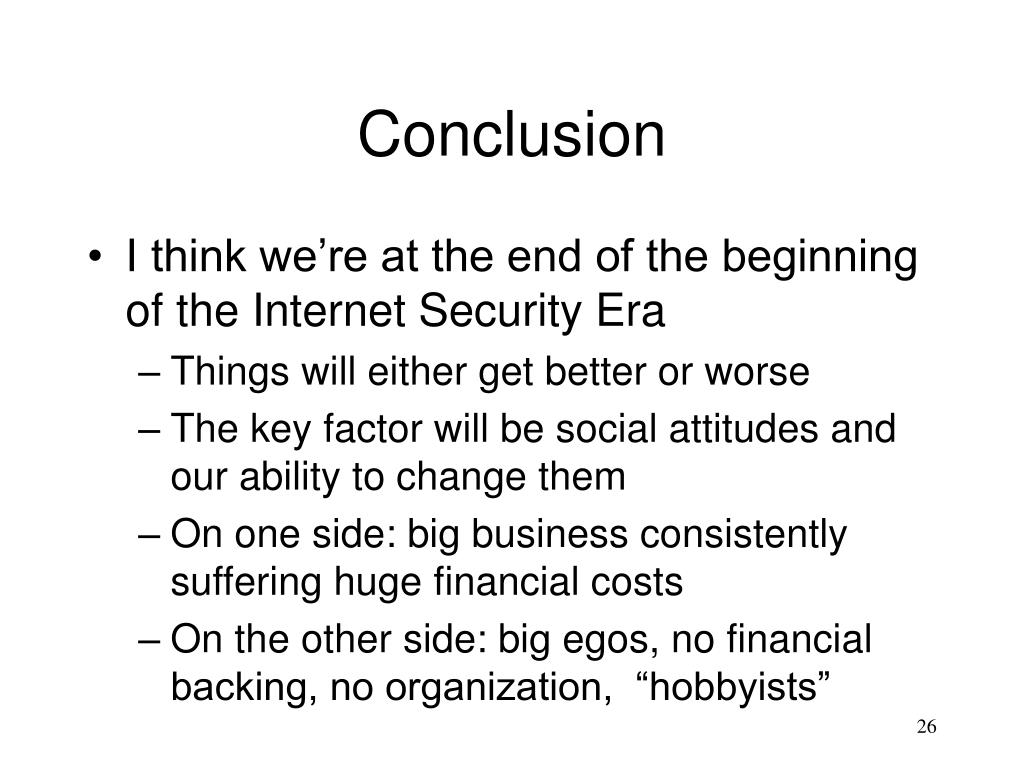 Conclusion

• I think we’re at the end of the beginning of the Internet Security Era

– Things will either get better or worse

– The key factor will be social attitudes and our ability to change them

– On one side: big business consistently suffering huge financial costs

– On the other side: big egos, no financial backing, no organization, “hobbyists”

26